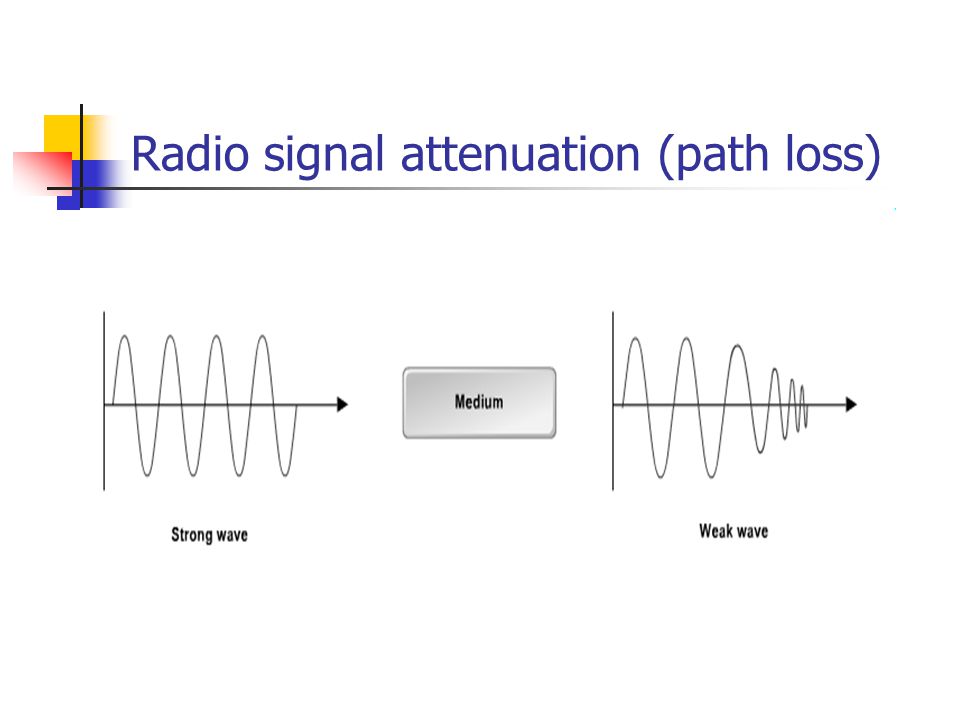 Radio signal attenuation (path loss)

Medium

Strong wave

Weak wave